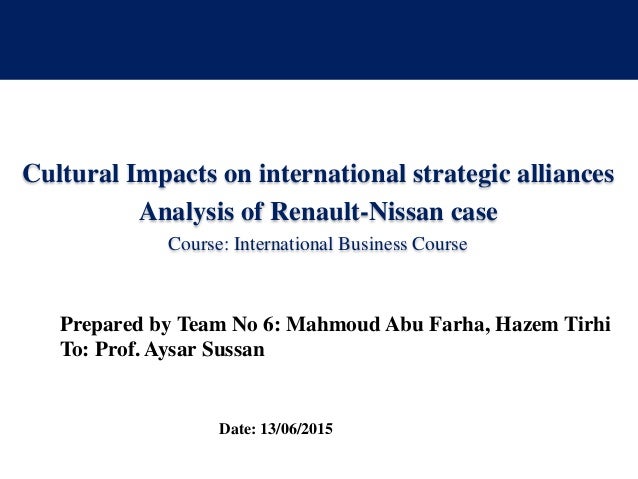 Cultural Impacts on international strategic alliances
Analysis of Renault-Nissan case
Course: International Business Course

Prepared by Team No 6: Mahmoud Abu Farha, Hazem Tirhi
To: Prof. Aysar Sussan

Date: 13/06/2015